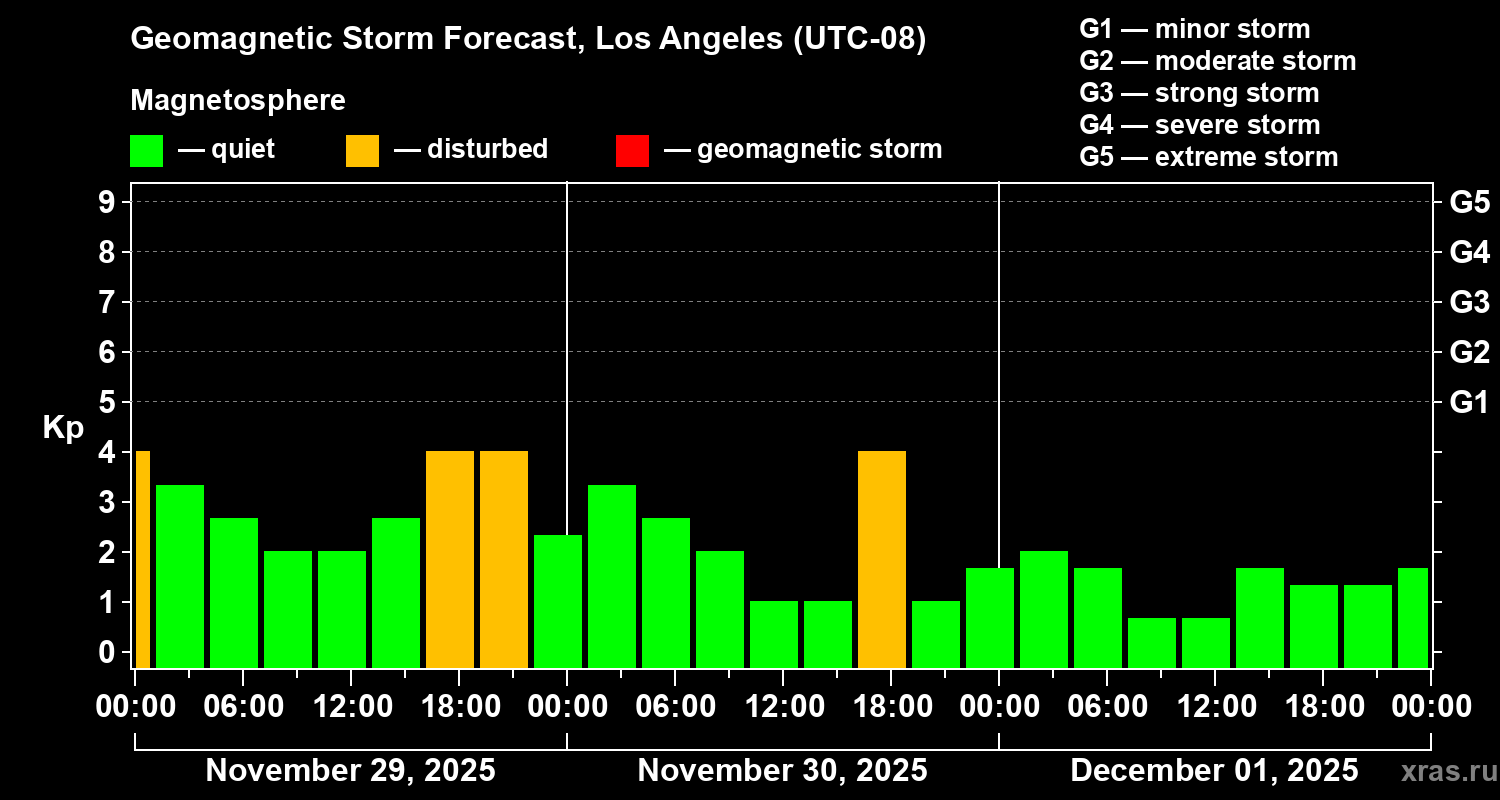 Geomagnetic Storm Forecast, Los Angeles (UTC-08)

Magnetosphere

— quiet — disturbed — geomagnetic storm

G1 — minor storm
G2 — moderate storm
G3 — strong storm
G4 — severe storm
G5 — extreme storm

Kp

9
8
7
6
5
4
3
2
1
0

G5
G4
G3
G2
G1

00:00 06:00 12:00 18:00 00:00 06:00 12:00 18:00 00:00 06:00 12:00 18:00 00:00

November 29, 2025 November 30, 2025 December 01, 2025

xras.ru